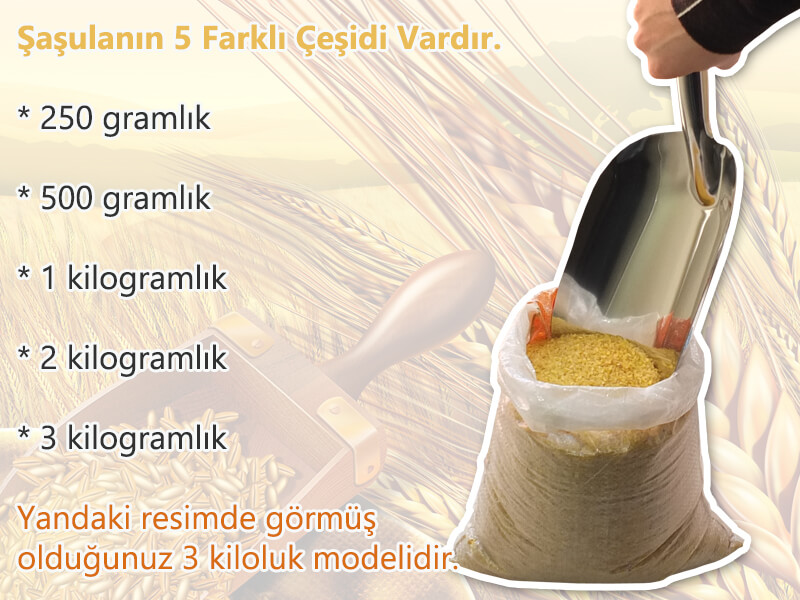 Şaşulanın 5 Farklı Çeşidi Vardır.

* 250 gramlık

* 500 gramlık

* 1 kilogramlık

* 2 kilogramlık

* 3 kilogramlık

Yandaki resimde görmüş olduğunuz 3 kiloluk modelidir.